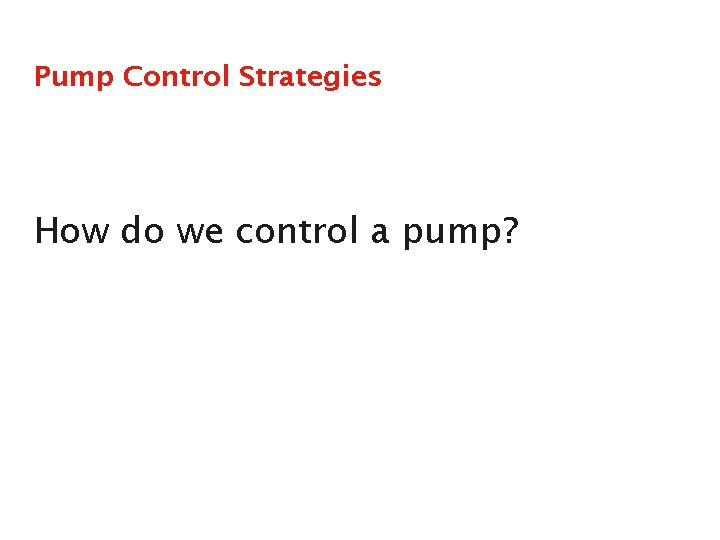 Pump Control Strategies

How do we control a pump?